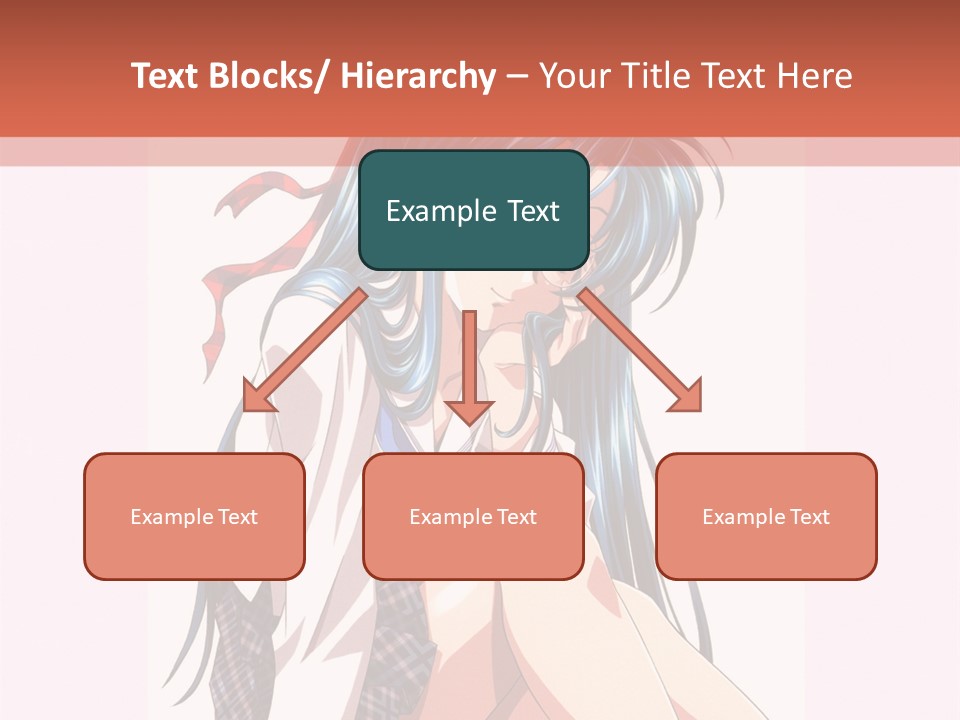 Text Blocks/ Hierarchy – Your Title Text Here

Example Text

Example Text

Example Text

Example Text